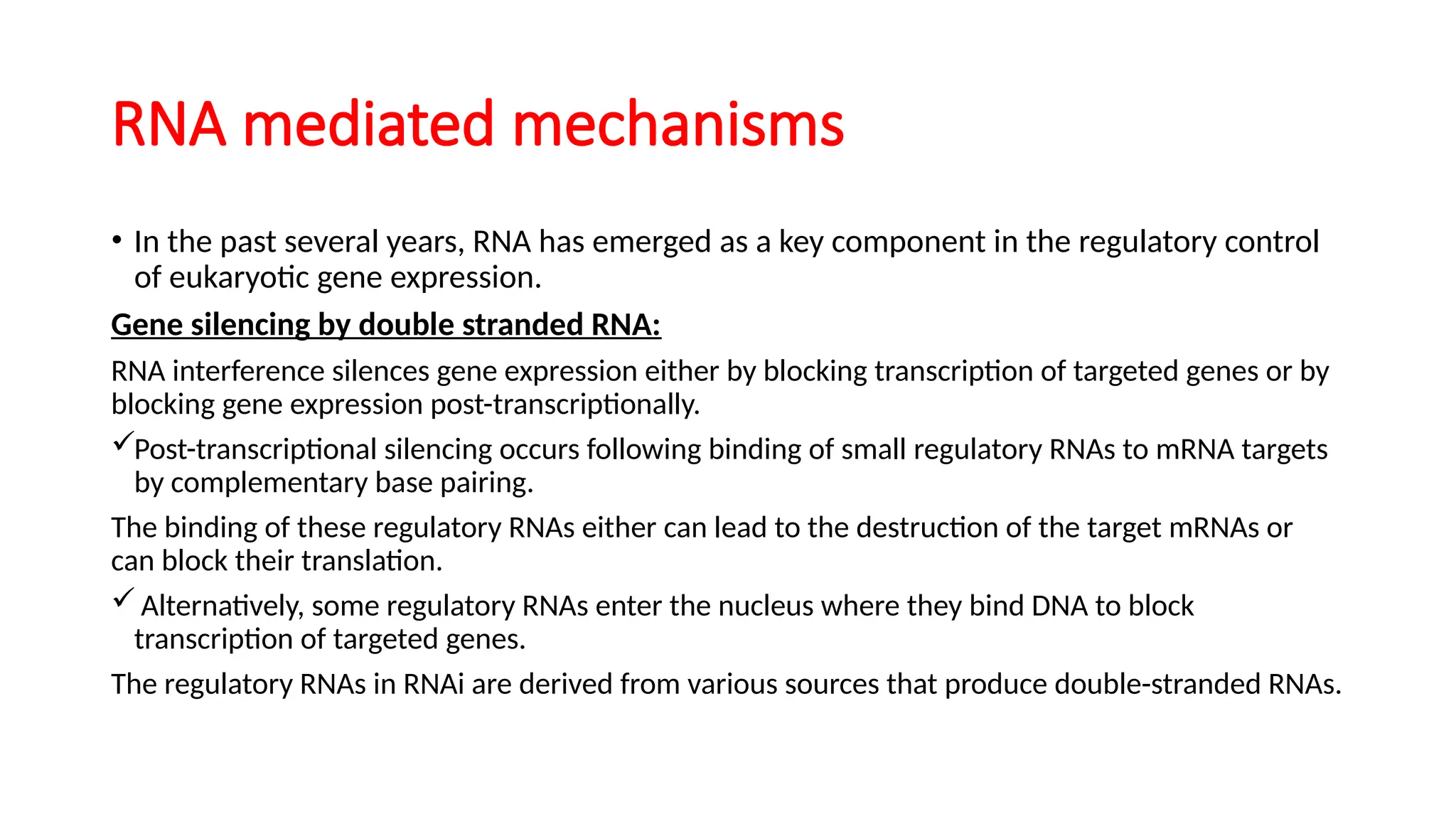 RNA mediated mechanisms

• In the past several years, RNA has emerged as a key component in the regulatory control of eukaryotic gene expression.

Gene silencing by double stranded RNA:

RNA interference silences gene expression either by blocking transcription of targeted genes or by blocking gene expression post-transcriptionally.

✓Post-transcriptional silencing occurs following binding of small regulatory RNAs to mRNA targets by complementary base pairing.

The binding of these regulatory RNAs either can lead to the destruction of the target mRNAs or can block their translation.

✓ Alternatively, some regulatory RNAs enter the nucleus where they bind DNA to block transcription of targeted genes.

The regulatory RNAs in RNAi are derived from various sources that produce double-stranded RNAs.